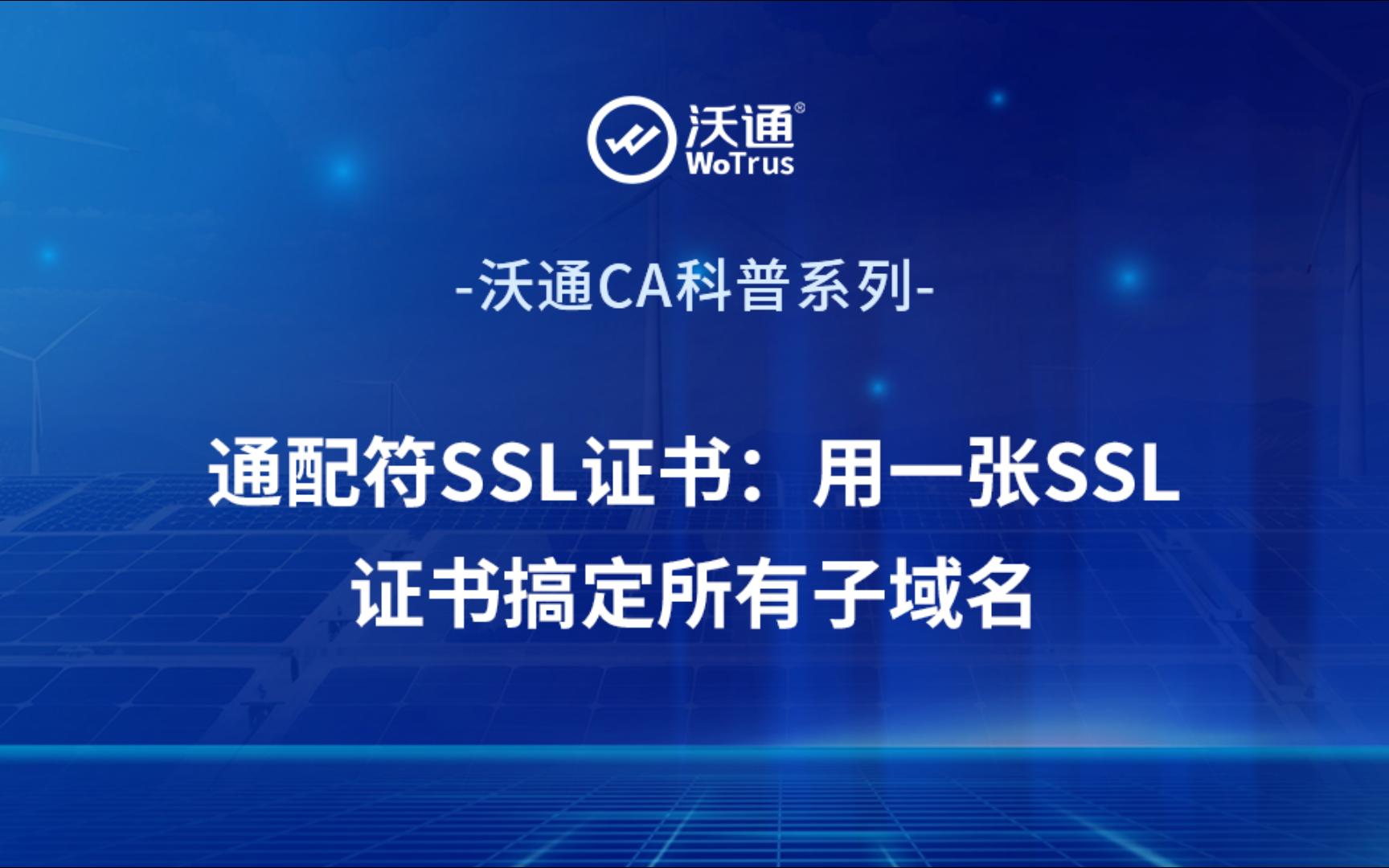 沃通®
WoTrus

-沃通CA科普系列-

通配符SSL证书：用一张SSL证书搞定所有子域名